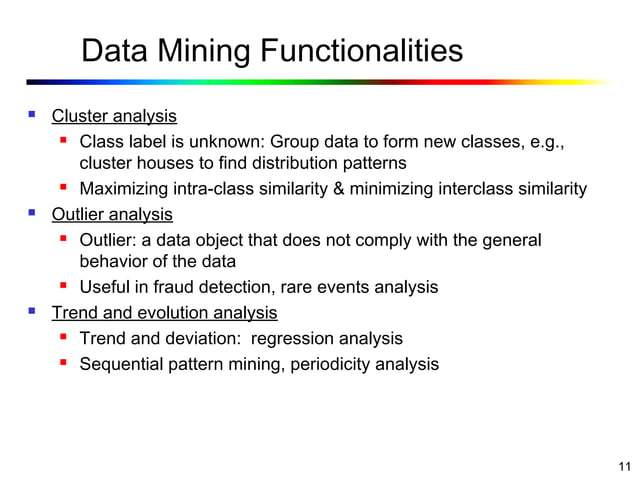 Data Mining Functionalities

- Cluster analysis
  - Class label is unknown: Group data to form new classes, e.g., cluster houses to find distribution patterns
  - Maximizing intra-class similarity & minimizing interclass similarity
- Outlier analysis
  - Outlier: a data object that does not comply with the general behavior of the data
  - Useful in fraud detection, rare events analysis
- Trend and evolution analysis
  - Trend and deviation: regression analysis
  - Sequential pattern mining, periodicity analysis

11